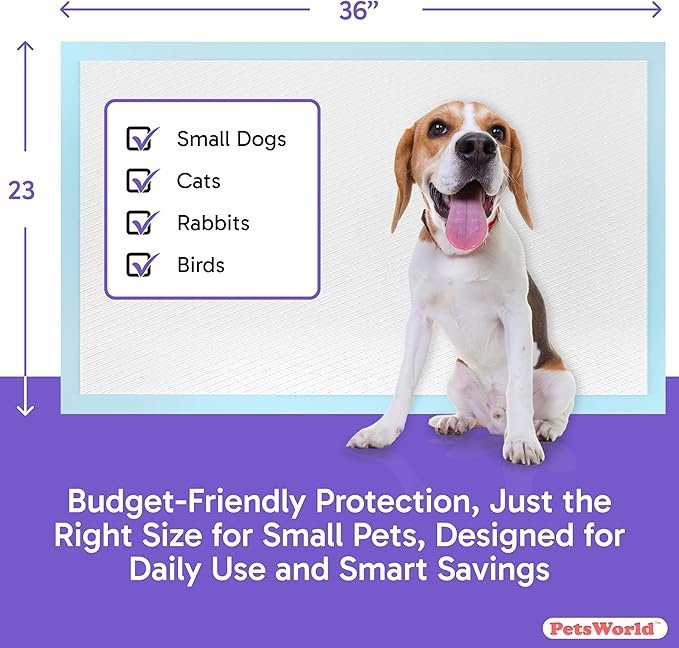 36”

23

Small Dogs
Cats
Rabbits
Birds

Budget-Friendly Protection, Just the Right Size for Small Pets, Designed for Daily Use and Smart Savings

PetsWorld™